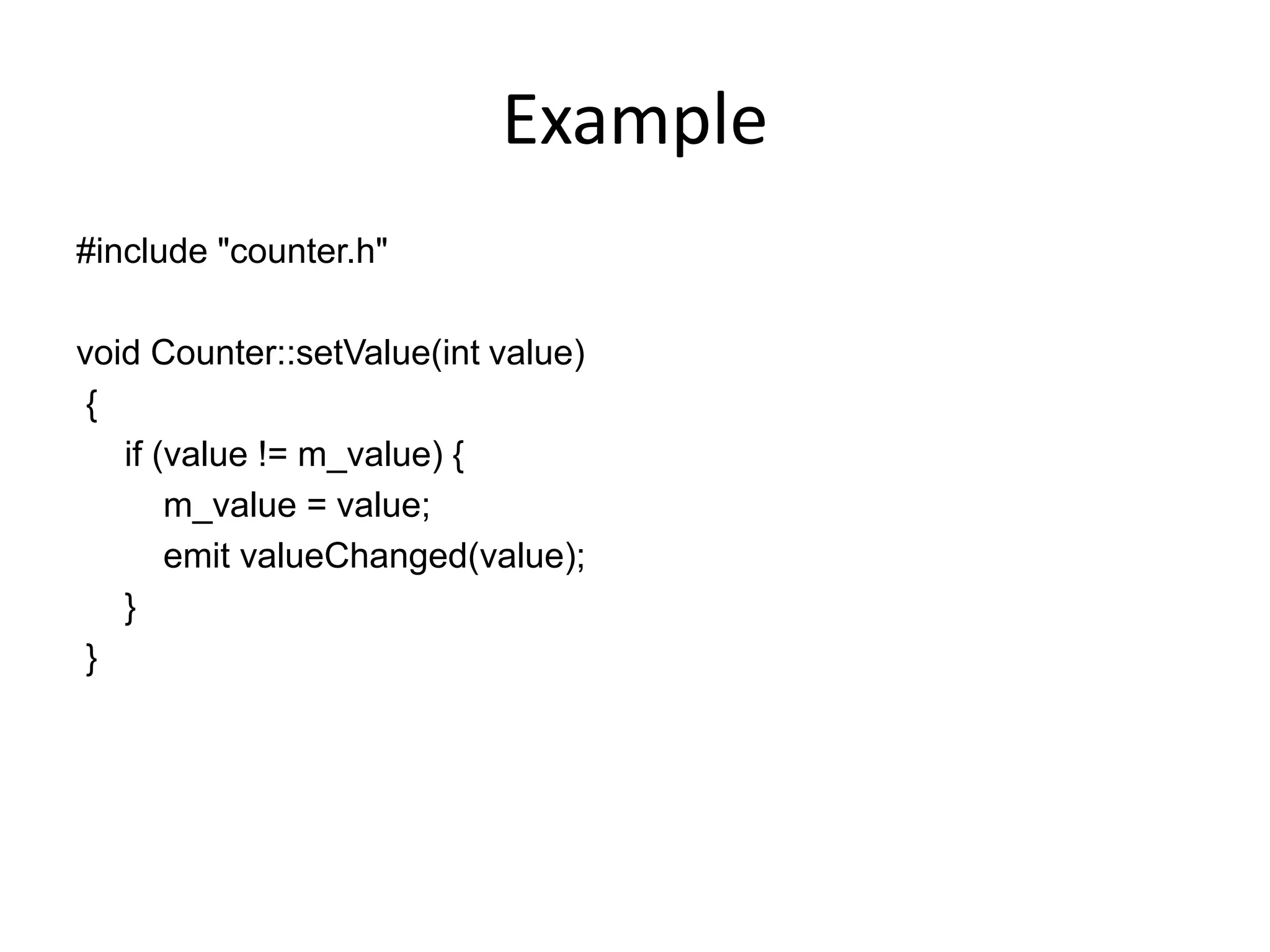 Example

#include "counter.h"

void Counter::setValue(int value)
 {
    if (value != m_value) {
        m_value = value;
        emit valueChanged(value);
    }
 }